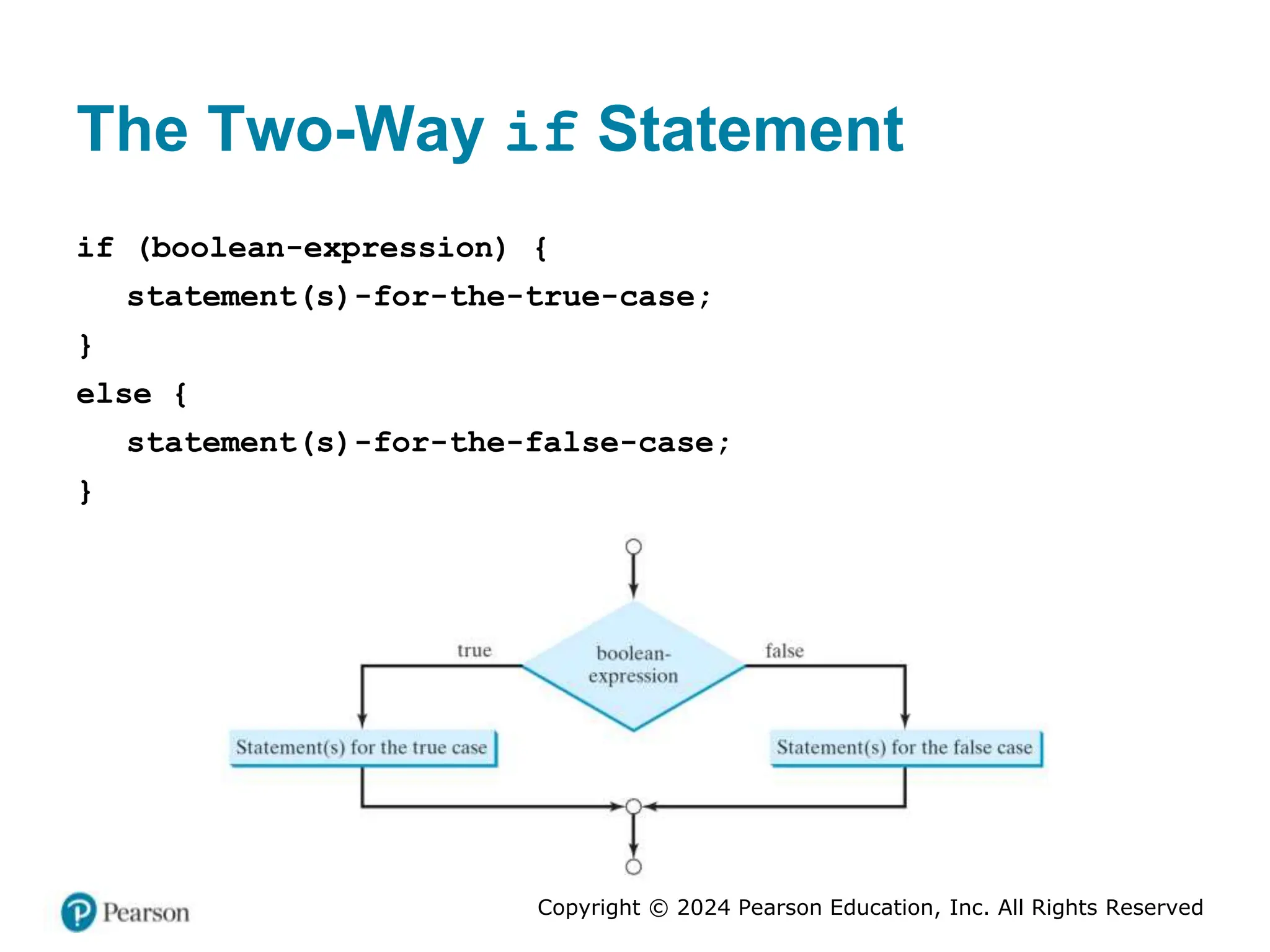 The Two-Way if Statement

if (boolean-expression) {
statement(s)-for-the-true-case;
}
else {
statement(s)-for-the-false-case;
}

true

boolean-expression

false

Statement(s) for the true case

Statement(s) for the false case

Pearson

Copyright © 2024 Pearson Education, Inc. All Rights Reserved